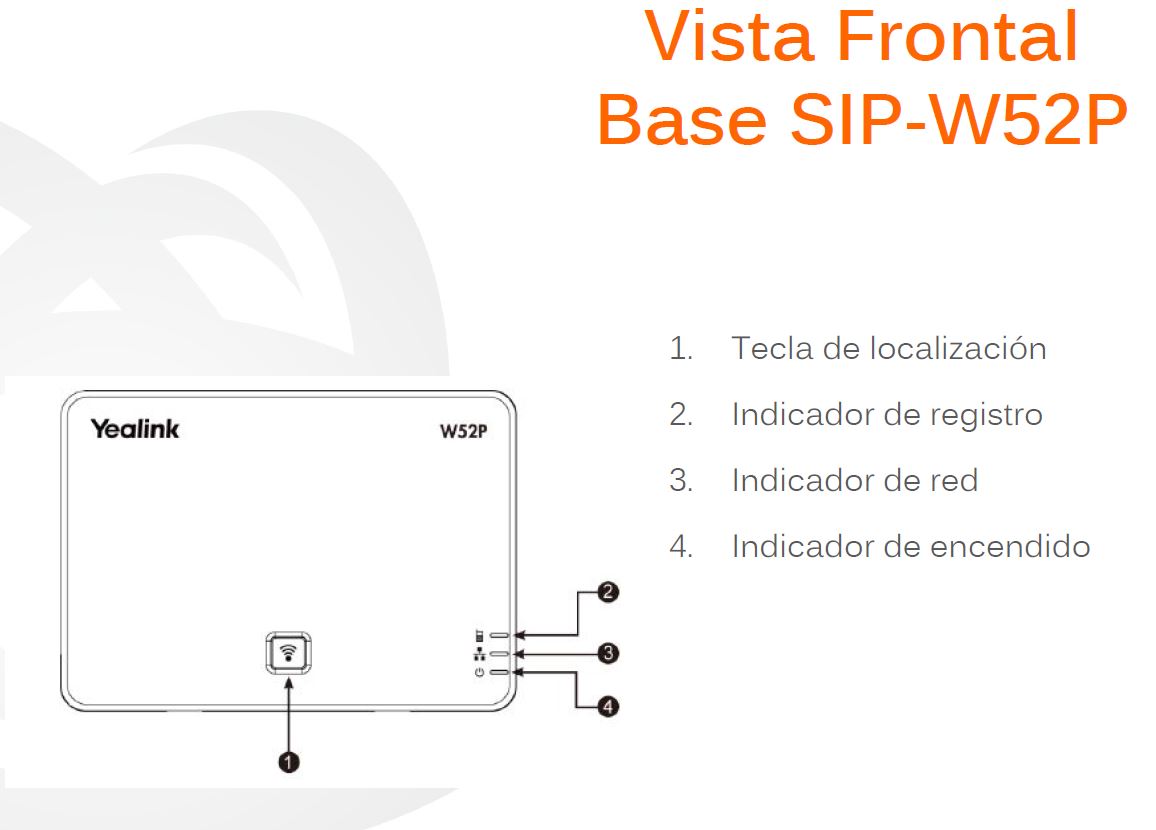 Vista Frontal
Base SIP-W52P

Yealink
W52P

2
3
4
1

1. Tecla de localización
2. Indicador de registro
3. Indicador de red
4. Indicador de encendido